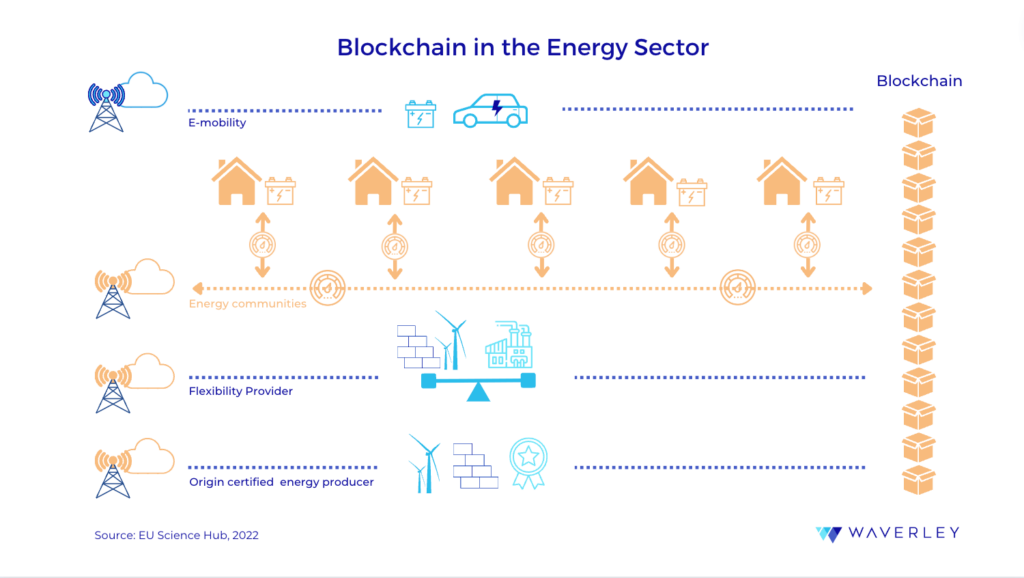 Blockchain in the Energy Sector

Blockchain

E-mobility

Energy communities

Flexibility Provider

Origin certified energy producer

Source: EU Science Hub, 2022

WAVERLEY